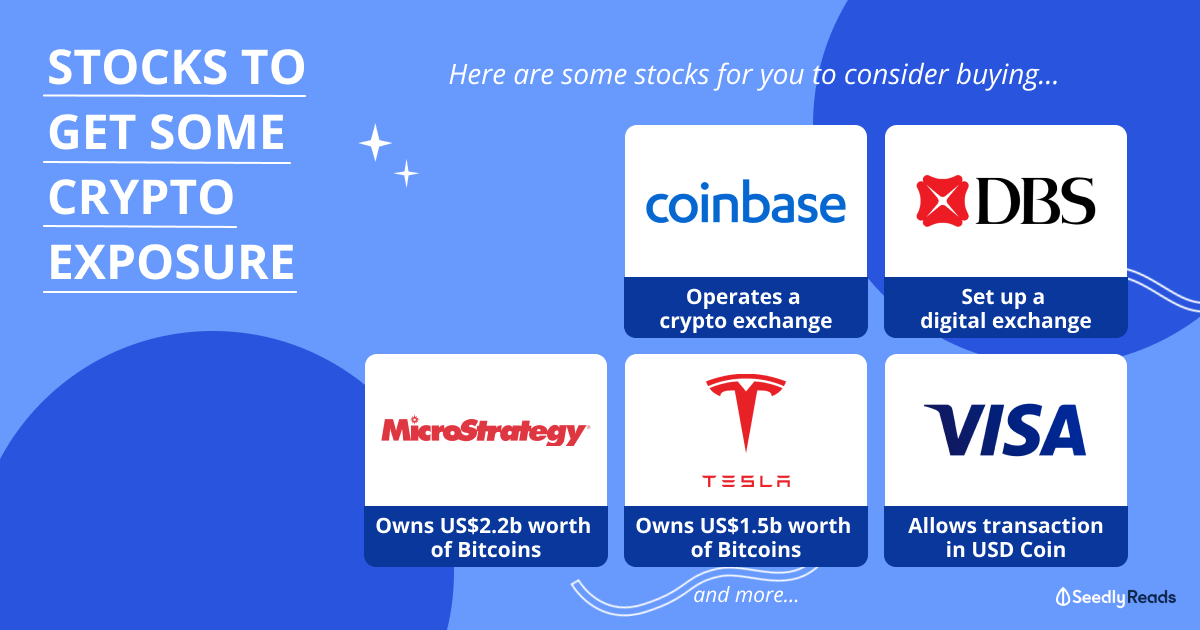 STOCKS TO GET SOME CRYPTO EXPOSURE

Here are some stocks for you to consider buying...

coinbase

Operates a crypto exchange

DBS

Set up a digital exchange

MicroStrategy

Owns US$2.2b worth of Bitcoins

TESLA

Owns US$1.5b worth of Bitcoins

VISA

Allows transaction in USD Coin

and more...

SeedlyReads